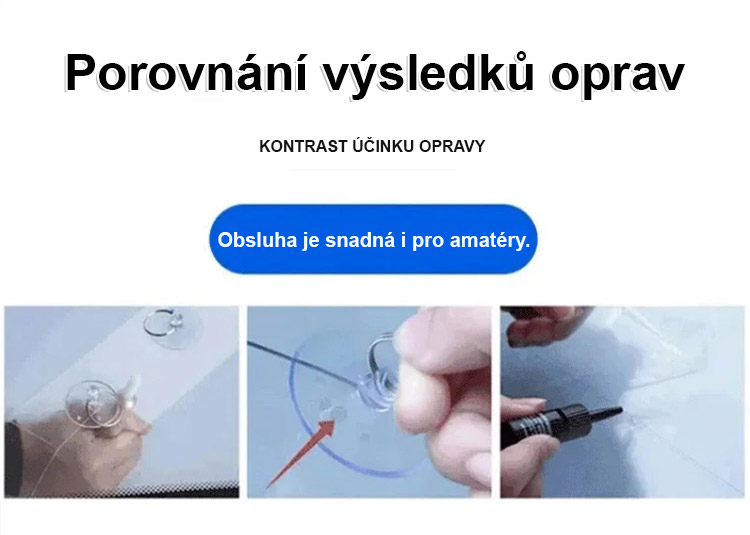 Porovnání výsledků oprav

KONTRAST ÚČINKU OPRAVY

Obsluha je snadná i pro amatéry.